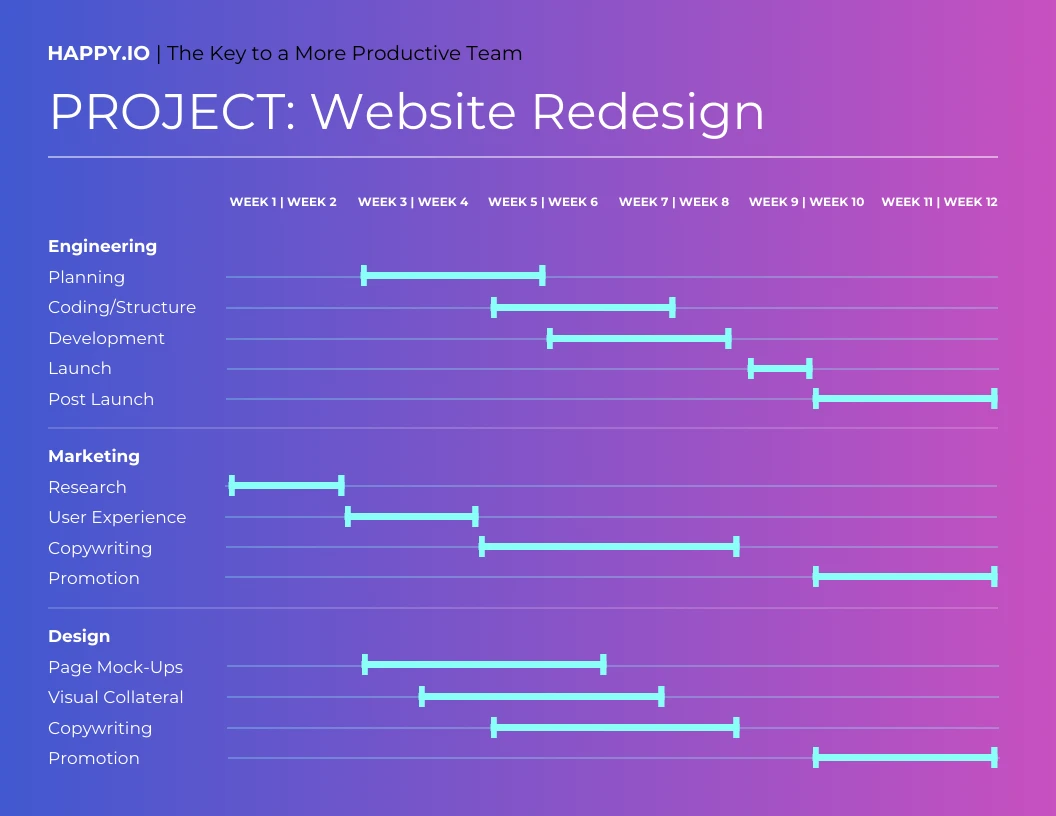 HAPPY.IO | The Key to a More Productive Team

PROJECT: Website Redesign

WEEK 1 | WEEK 2 WEEK 3 | WEEK 4 WEEK 5 | WEEK 6 WEEK 7 | WEEK 8 WEEK 9 | WEEK 10 WEEK 11 | WEEK 12

Engineering
Planning
Coding/Structure
Development
Launch
Post Launch

Marketing
Research
User Experience
Copywriting
Promotion

Design
Page Mock-Ups
Visual Collateral
Copywriting
Promotion